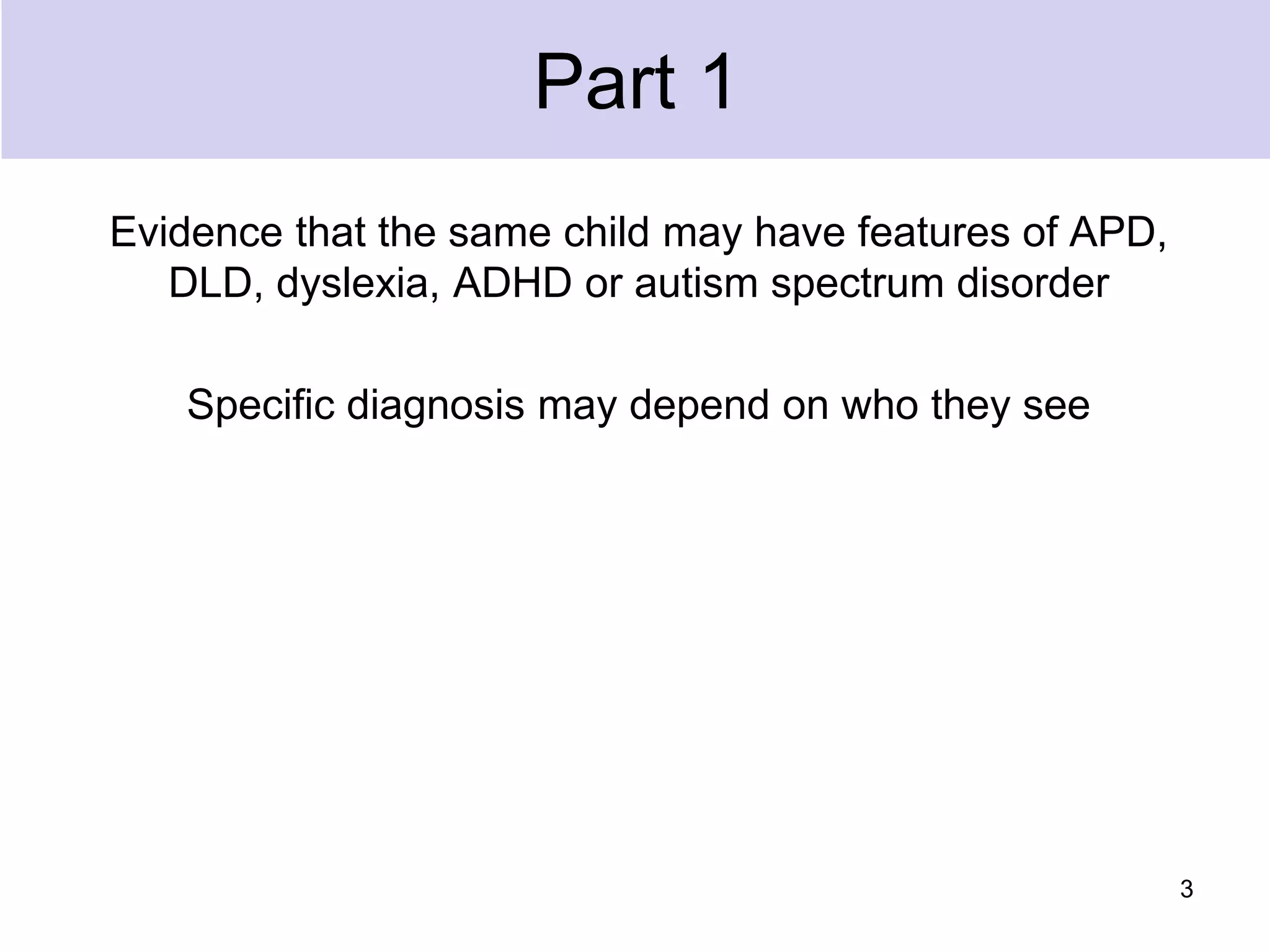 Part 1

Evidence that the same child may have features of APD, DLD, dyslexia, ADHD or autism spectrum disorder

Specific diagnosis may depend on who they see

3